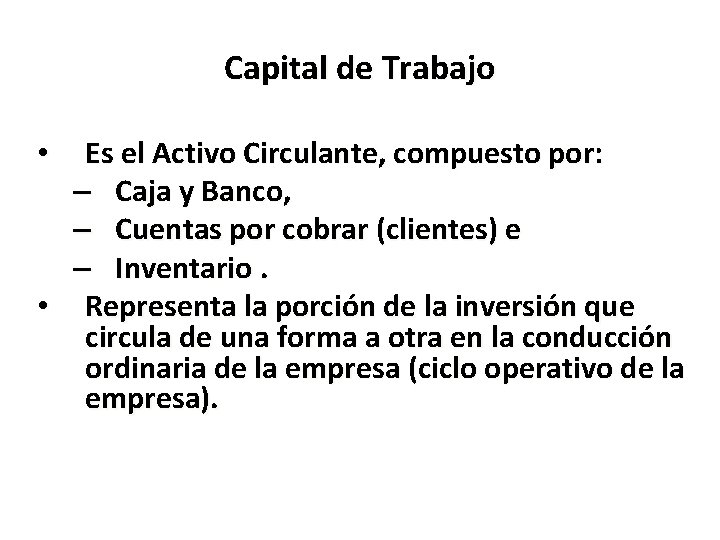 Capital de Trabajo

• Es el Activo Circulante, compuesto por:
– Caja y Banco,
– Cuentas por cobrar (clientes) e
– Inventario .
• Representa la porción de la inversión que circula de una forma a otra en la conducción ordinaria de la empresa (ciclo operativo de la empresa).